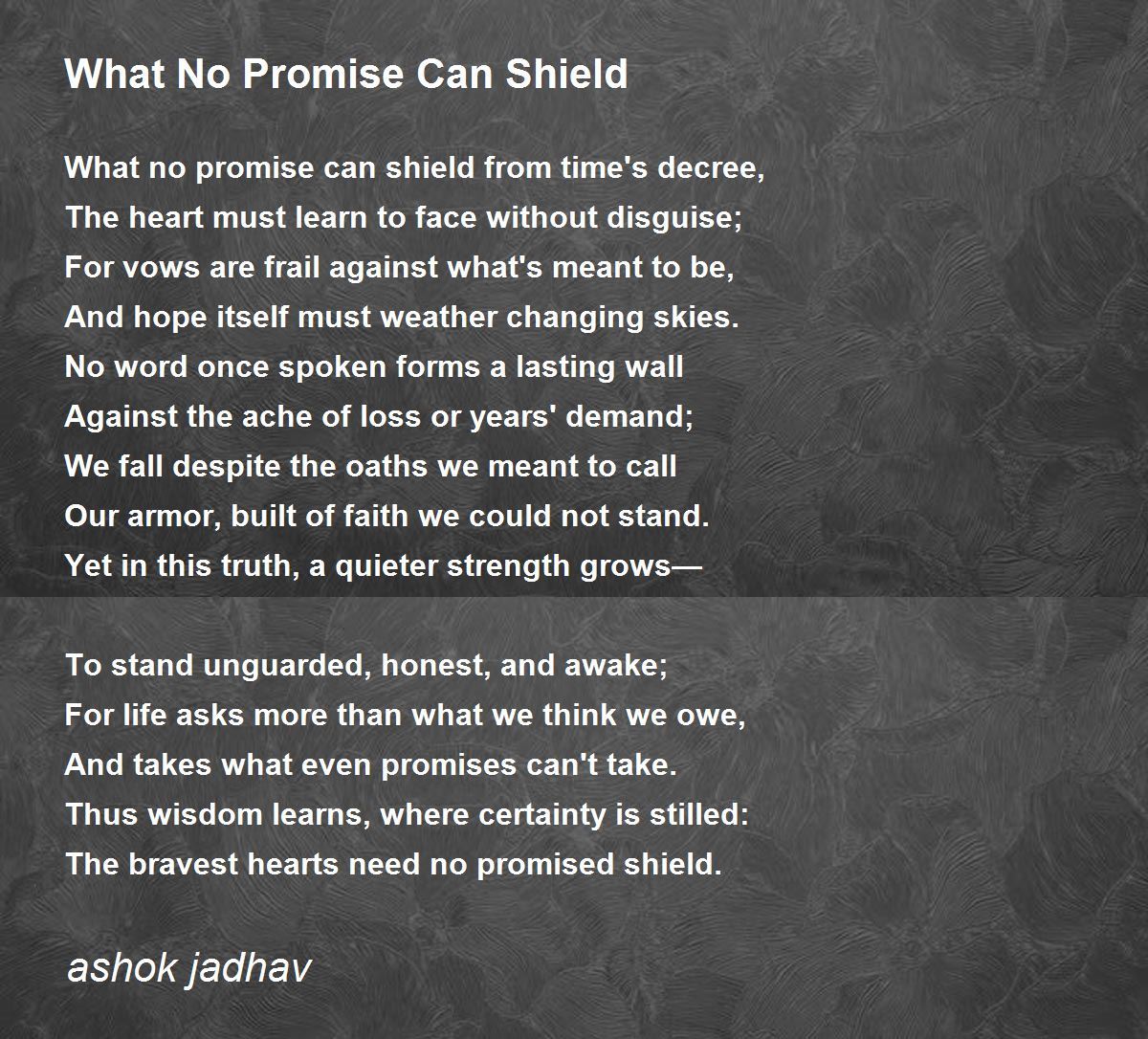 What No Promise Can Shield

What no promise can shield from time's decree,
The heart must learn to face without disguise;
For vows are frail against what's meant to be,
And hope itself must weather changing skies.
No word once spoken forms a lasting wall
Against the ache of loss or years' demand;
We fall despite the oaths we meant to call
Our armor, built of faith we could not stand.
Yet in this truth, a quieter strength grows—

To stand unguarded, honest, and awake;
For life asks more than what we think we owe,
And takes what even promises can't take.
Thus wisdom learns, where certainty is stilled:
The bravest hearts need no promised shield.

ashok jadhav